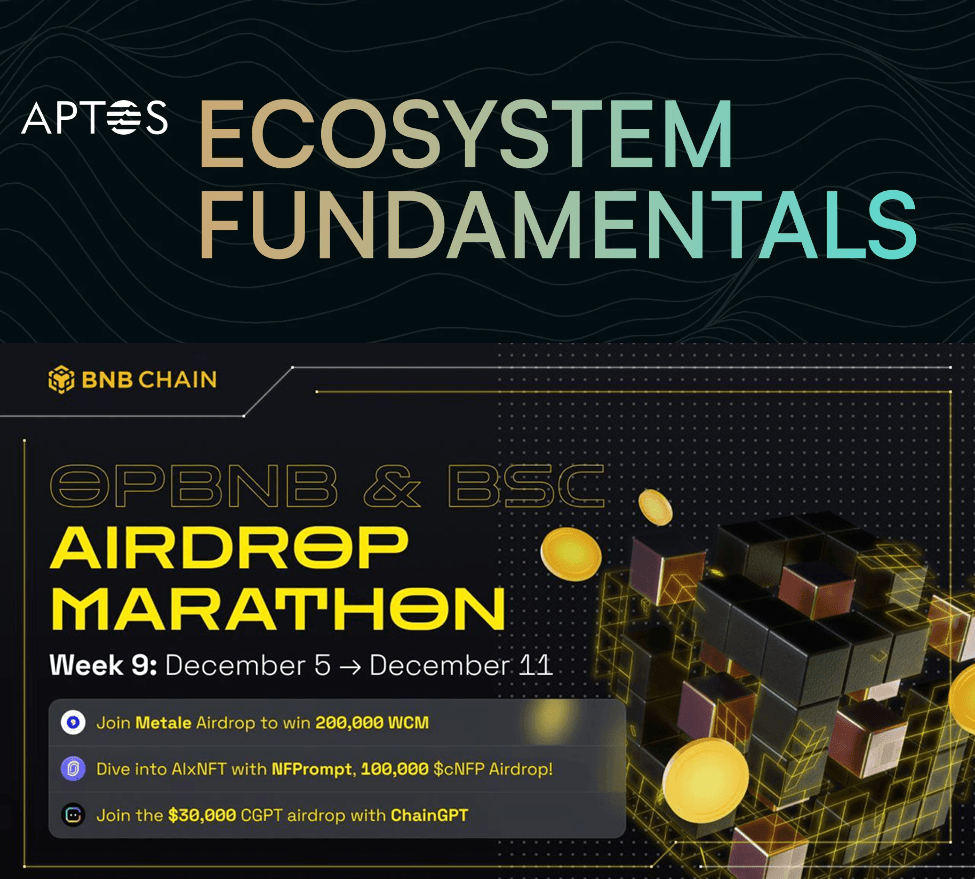 APTOS ECOSYSTEM FUNDAMENTALS

BNB CHAIN

OPBNB & BSC
AIRDROP MARATHON

Week 9: December 5 → December 11

Join Metale Airdrop to win 200,000 WCM

Dive into AIxNFT with NFPrompt, 100,000 $cNFP Airdrop!

Join the $30,000 CGPT airdrop with ChainGPT